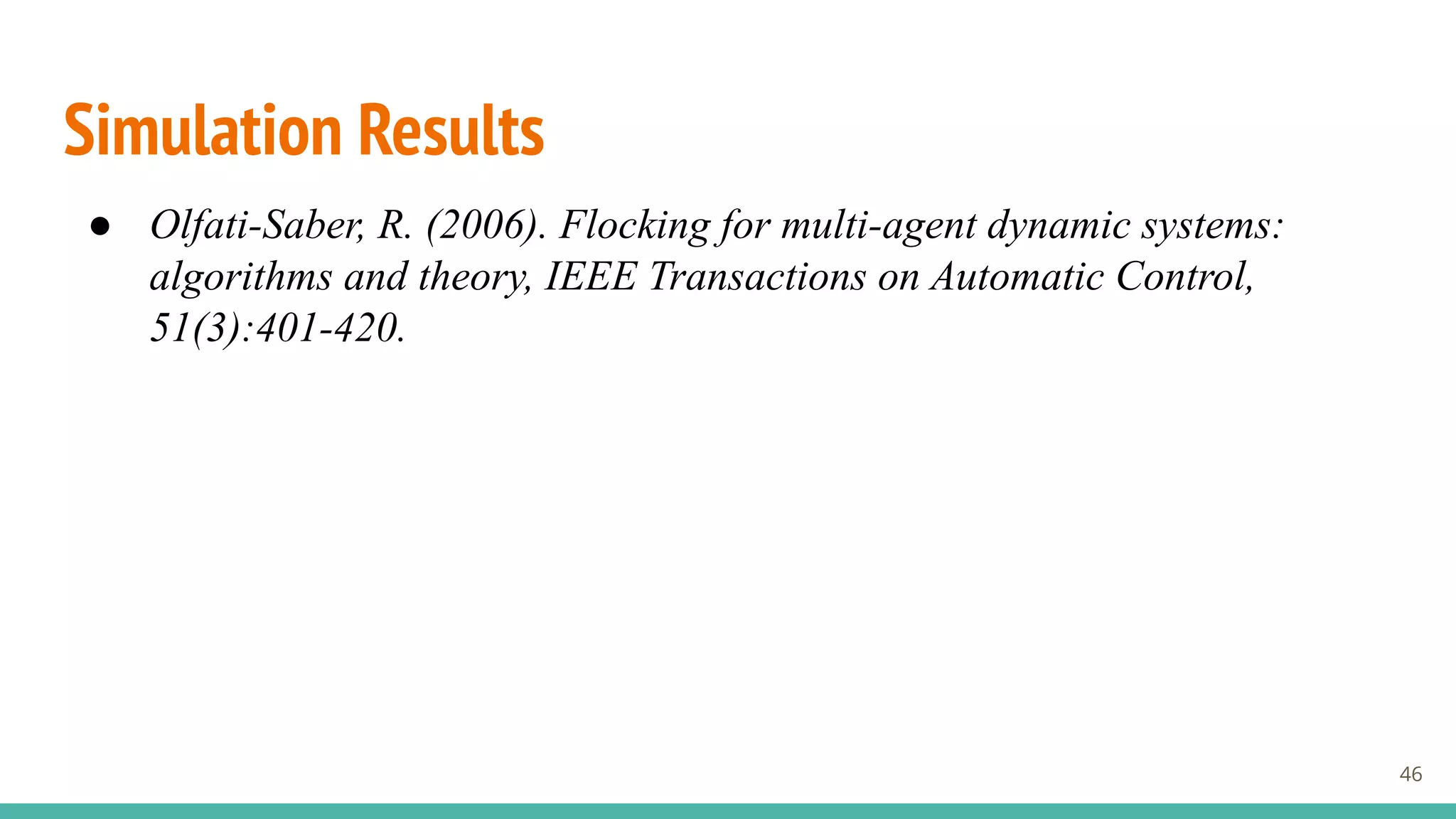 Simulation Results

● Olfati-Saber, R. (2006). Flocking for multi-agent dynamic systems: algorithms and theory, IEEE Transactions on Automatic Control, 51(3):401-420.

46